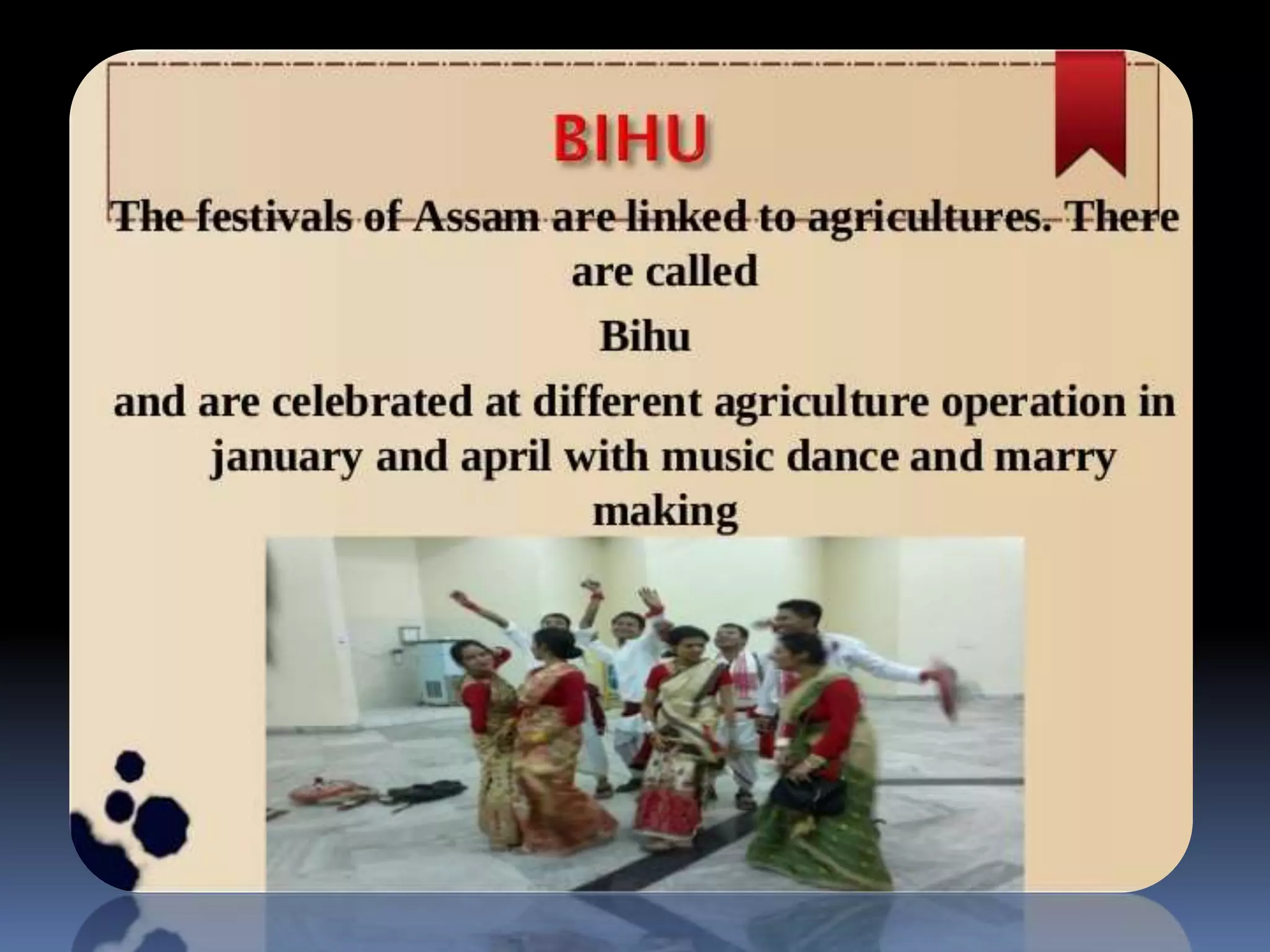 BIHU

The festivals of Assam are linked to agricultures. There are called

Bihu

and are celebrated at different agriculture operation in january and april with music dance and marry making